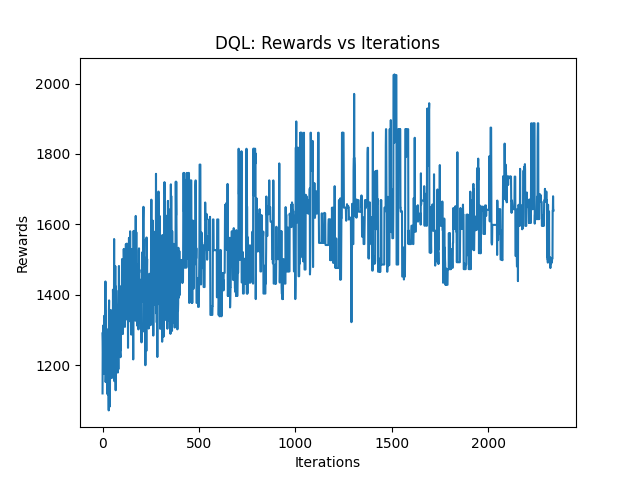 DQL: Rewards vs Iterations

Rewards

2000
1800
1600
1400
1200

0
500
1000
1500
2000

Iterations